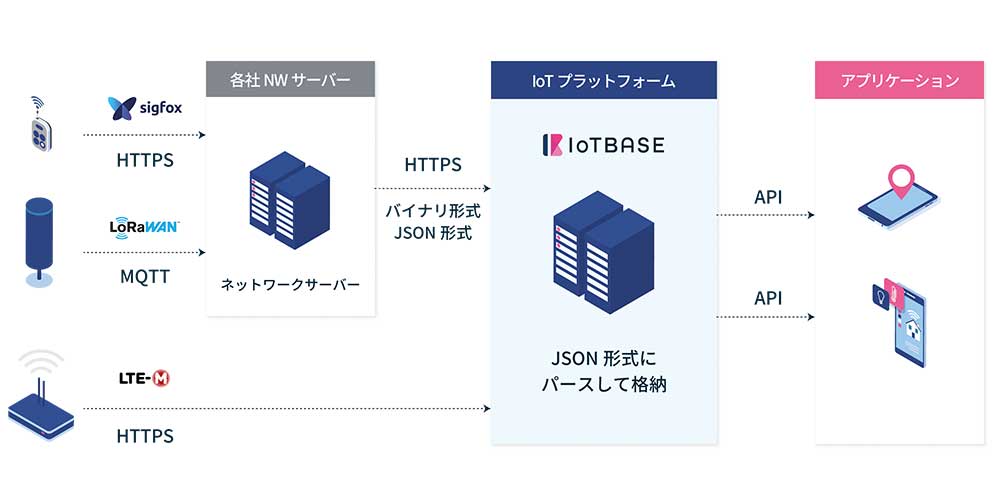 sigfox

HTTPS

LoRaWAN

MQTT

LTE-M

HTTPS

各社 NW サーバー

ネットワークサーバー

HTTPS

バイナリ形式
JSON 形式

IoT プラットフォーム

IoTBASE

JSON 形式に
パースして格納

API

API

アプリケーション